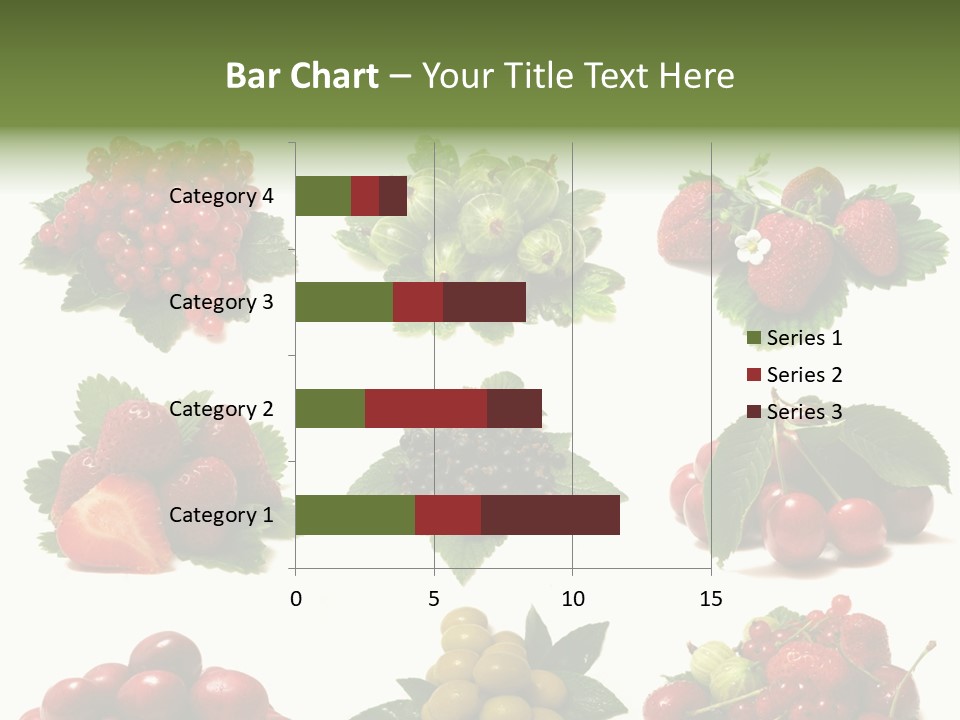 Bar Chart – Your Title Text Here

Category 4

Category 3

Category 2

Category 1

0
5
10
15

Series 1
Series 2
Series 3